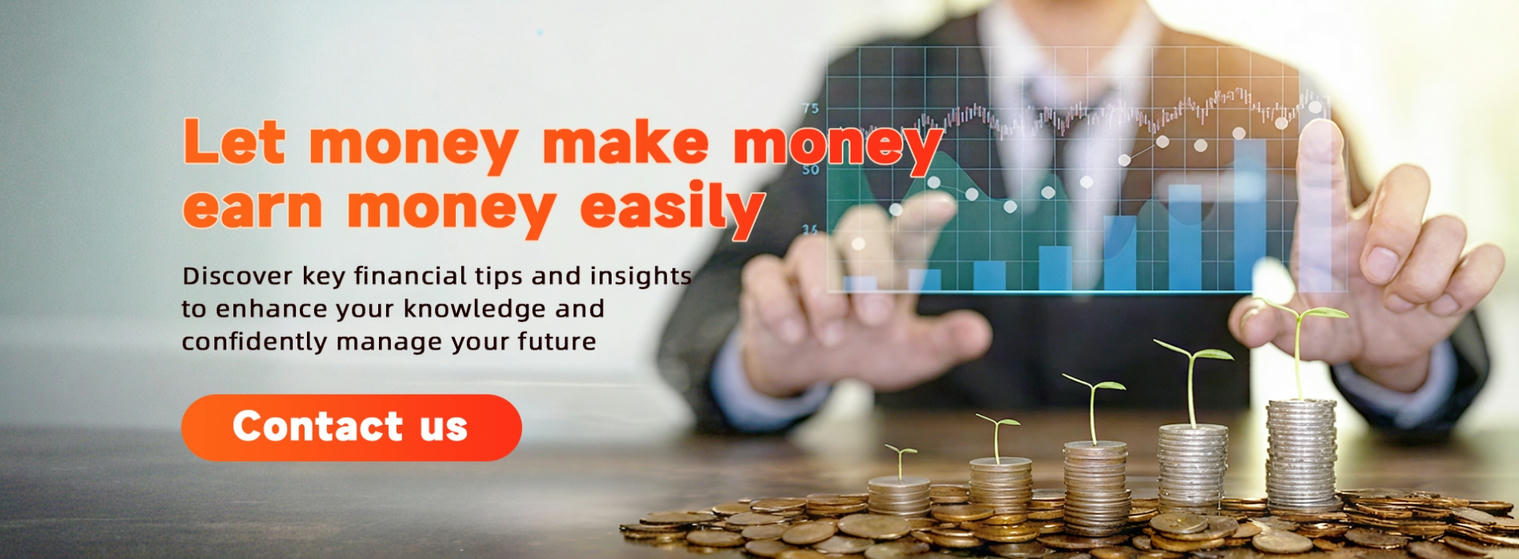 Let money make money
earn money easily

Discover key financial tips and insights to enhance your knowledge and confidently manage your future

Contact us

75
50
25